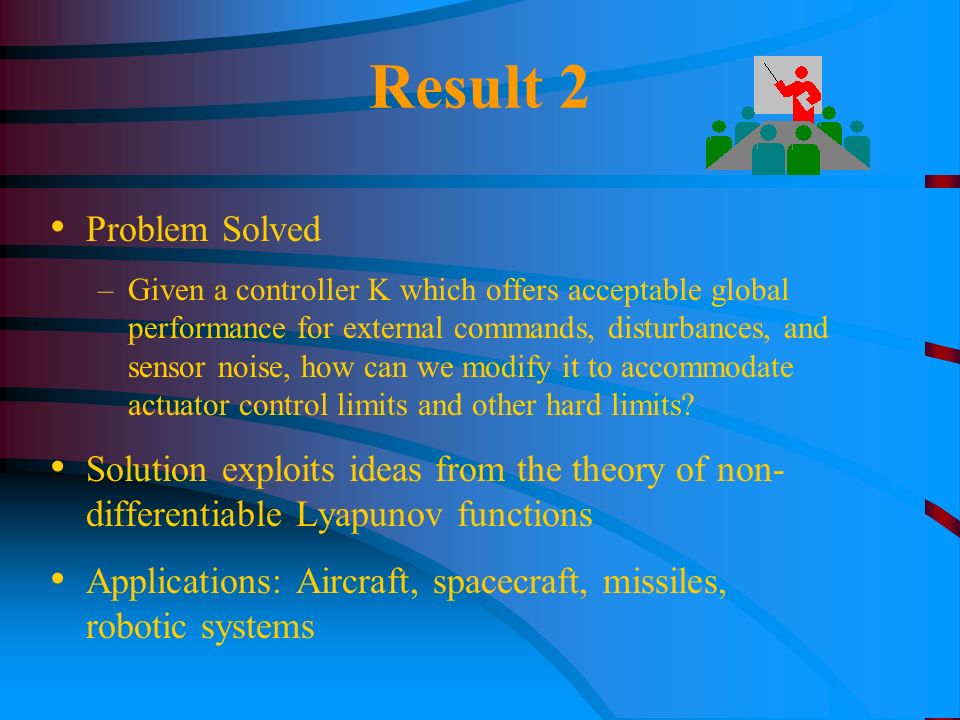 Result 2

• Problem Solved

– Given a controller K which offers acceptable global performance for external commands, disturbances, and sensor noise, how can we modify it to accommodate actuator control limits and other hard limits?

• Solution exploits ideas from the theory of non-differentiable Lyapunov functions

• Applications: Aircraft, spacecraft, missiles, robotic systems